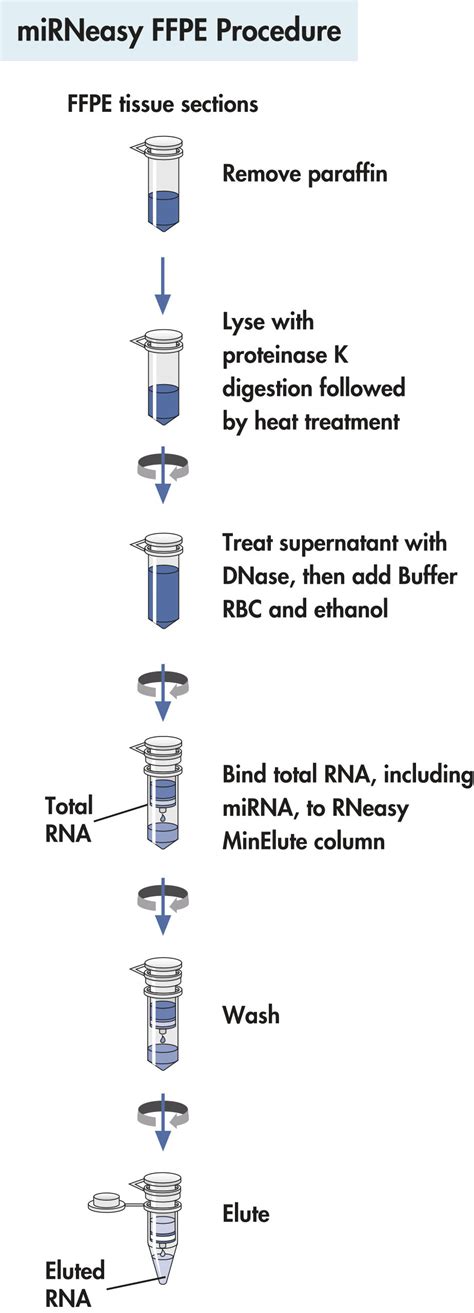 miRNeasy FFPE Procedure

FFPE tissue sections

Remove paraffin

Lyse with proteinase K digestion followed by heat treatment

Treat supernatant with DNase, then add Buffer RBC and ethanol

Total RNA

Bind total RNA, including miRNA, to RNeasy MinElute column

Wash

Elute

Eluted RNA